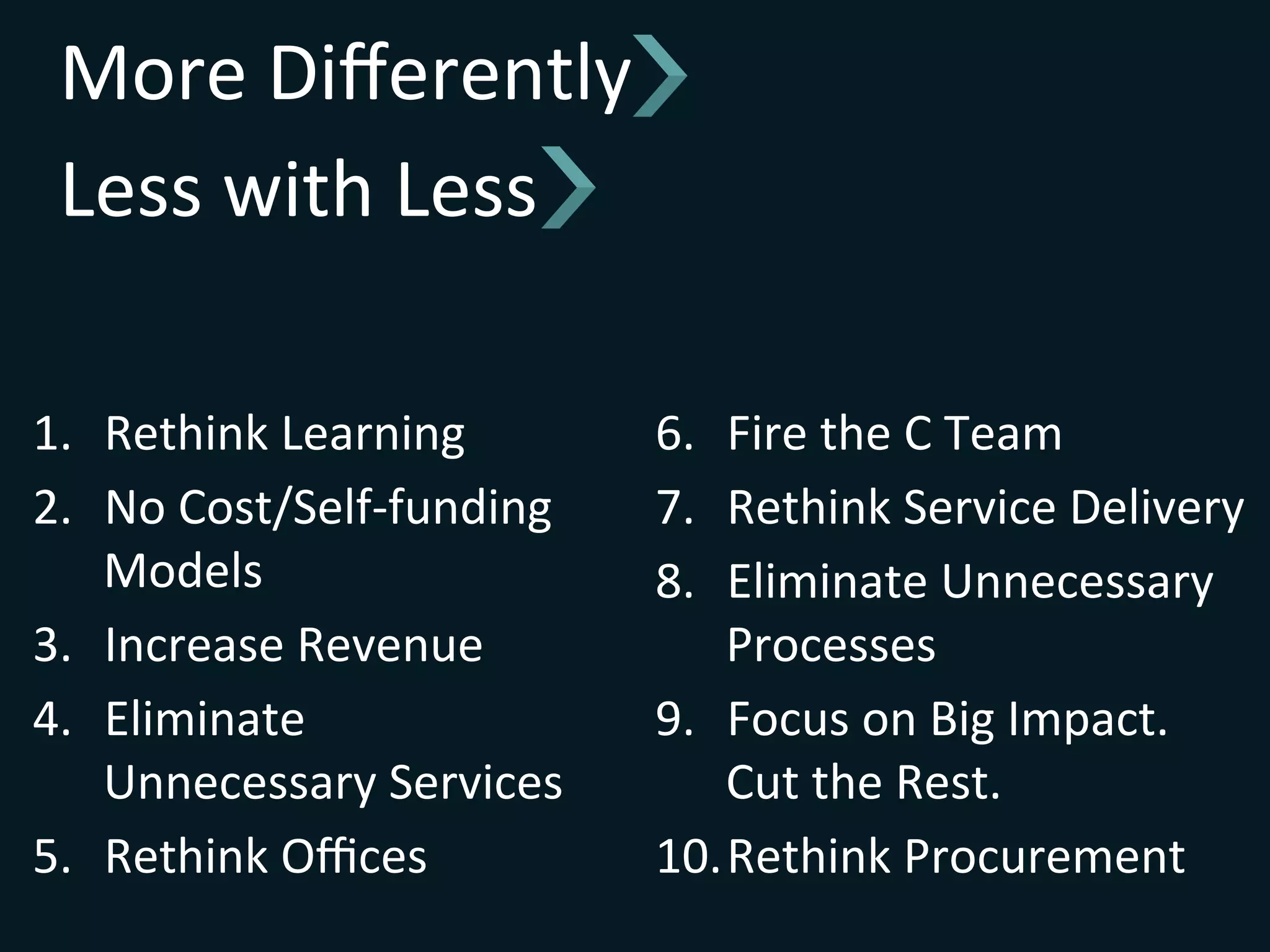 More Differently

Less with Less

1. Rethink Learning
2. No Cost/Self-funding Models
3. Increase Revenue
4. Eliminate Unnecessary Services
5. Rethink Offices

6. Fire the C Team
7. Rethink Service Delivery
8. Eliminate Unnecessary Processes
9. Focus on Big Impact. Cut the Rest.
10. Rethink Procurement